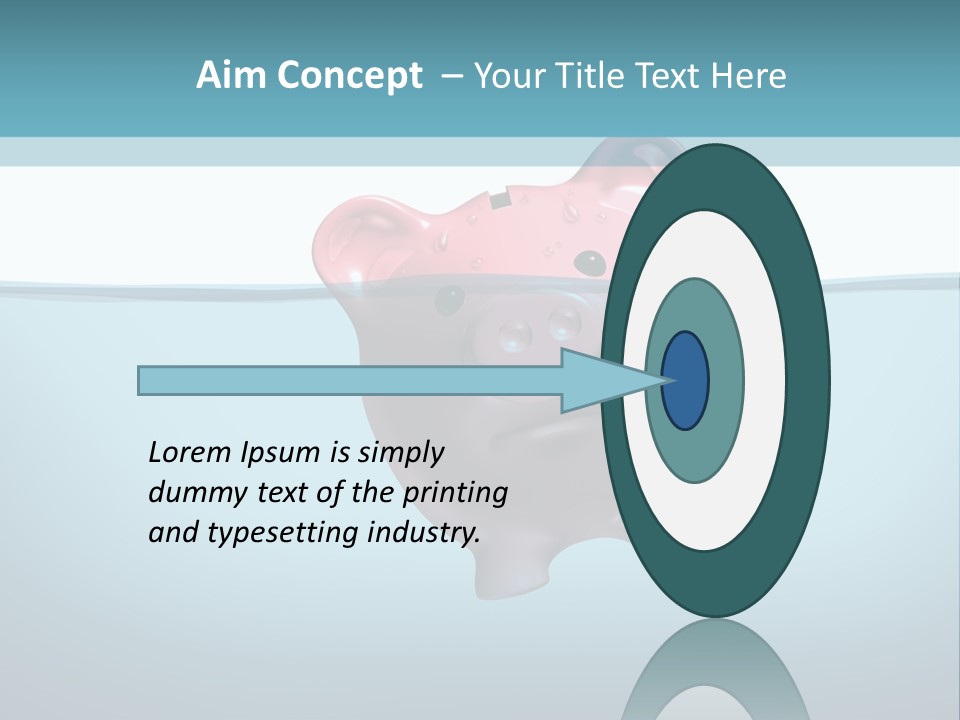 Aim Concept – Your Title Text Here

Lorem Ipsum is simply dummy text of the printing and typesetting industry.